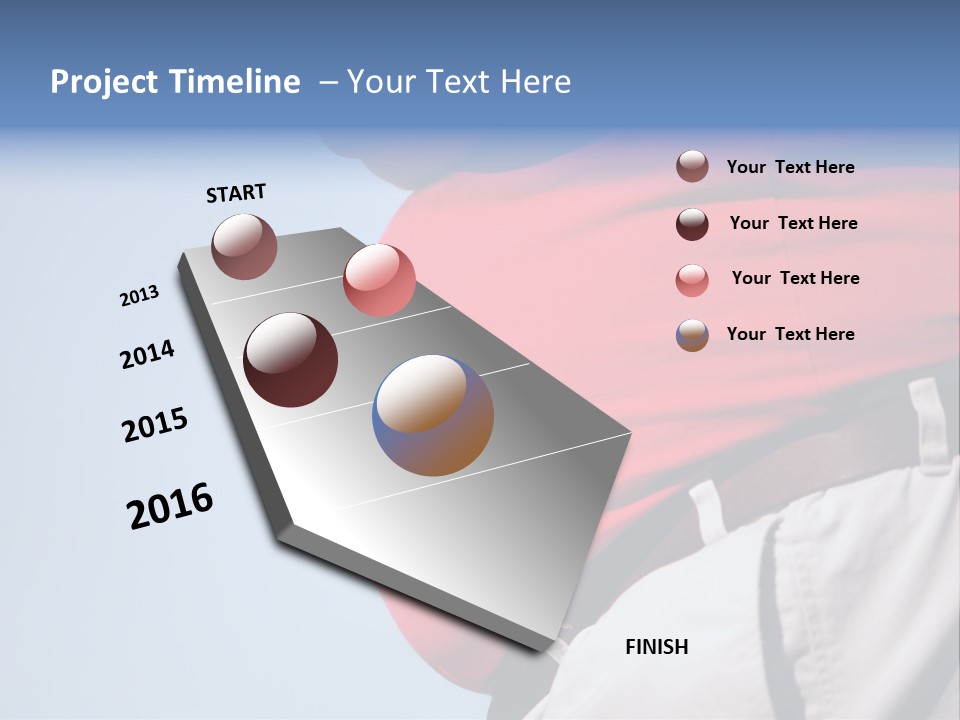 Project Timeline – Your Text Here

START

2013

2014

2015

2016

FINISH

Your Text Here

Your Text Here

Your Text Here

Your Text Here